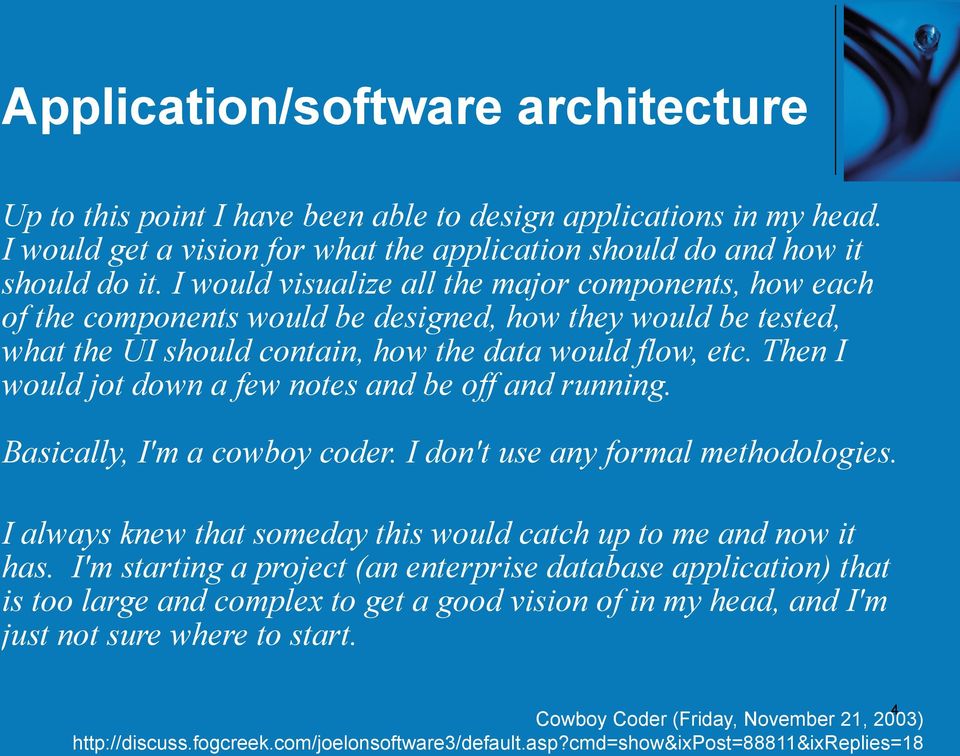 Application/software architecture

Up to this point I have been able to design applications in my head. I would get a vision for what the application should do and how it should do it. I would visualize all the major components, how each of the components would be designed, how they would be tested, what the UI should contain, how the data would flow, etc. Then I would jot down a few notes and be off and running.

Basically, I'm a cowboy coder. I don't use any formal methodologies.

I always knew that someday this would catch up to me and now it has. I'm starting a project (an enterprise database application) that is too large and complex to get a good vision of in my head, and I'm just not sure where to start.

4

Cowboy Coder (Friday, November 21, 2003)
http://discuss.fogcreek.com/joelonsoftware3/default.asp?cmd=show&ixPost=88811&ixReplies=18